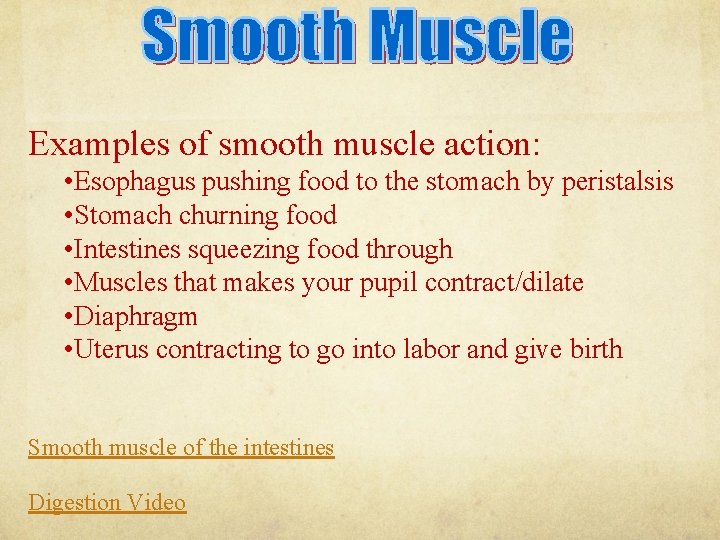 Smooth Muscle

Examples of smooth muscle action:

•Esophagus pushing food to the stomach by peristalsis
•Stomach churning food
•Intestines squeezing food through
•Muscles that makes your pupil contract/dilate
•Diaphragm
•Uterus contracting to go into labor and give birth

Smooth muscle of the intestines

Digestion Video